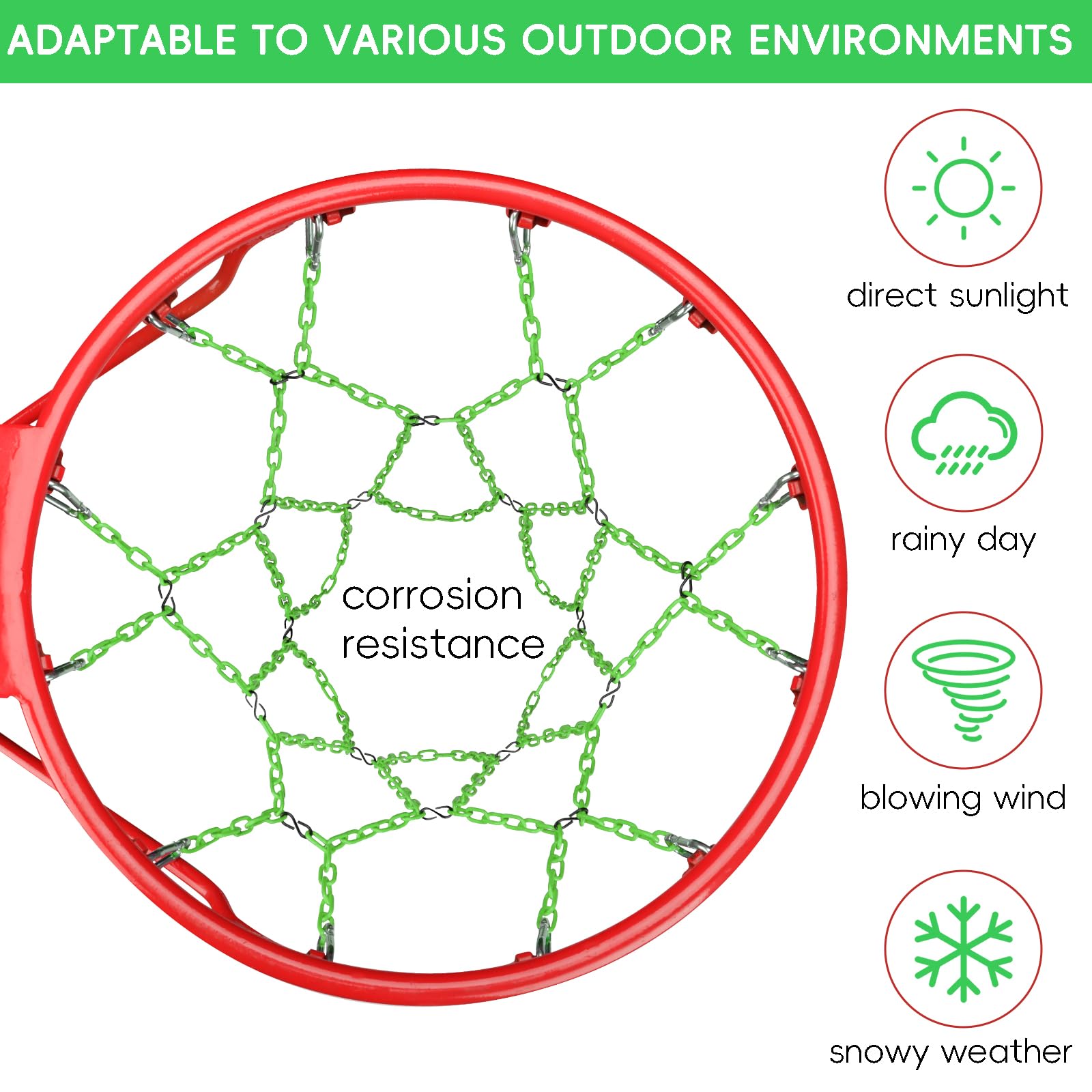 ADAPTABLE TO VARIOUS OUTDOOR ENVIRONMENTS

corrosion resistance

direct sunlight

rainy day

blowing wind

snowy weather